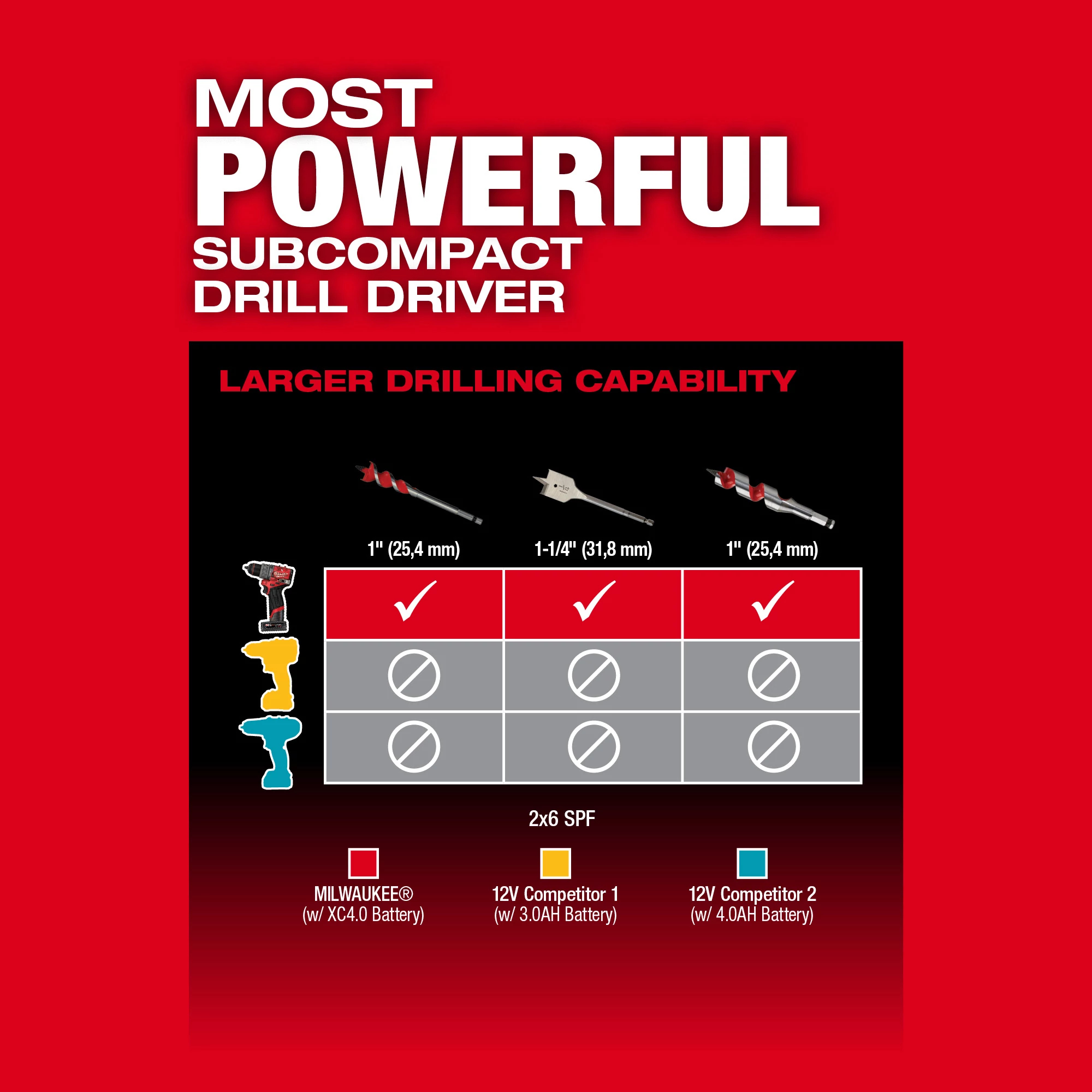 MOST
POWERFUL
SUBCOMPACT
DRILL DRIVER

LARGER DRILLING CAPABILITY

| 1" (25,4 mm) | 1-1/4" (31,8 mm) | 1" (25,4 mm) |
|---|---|---|
| ✓ | ✓ | ✓ |
| ⊘ | ⊘ | ⊘ |
| ⊘ | ⊘ | ⊘ |

2x6 SPF

MILWAUKEE®
(w/ XC4.0 Battery)

12V Competitor 1
(w/ 3.0AH Battery)

12V Competitor 2
(w/ 4.0AH Battery)